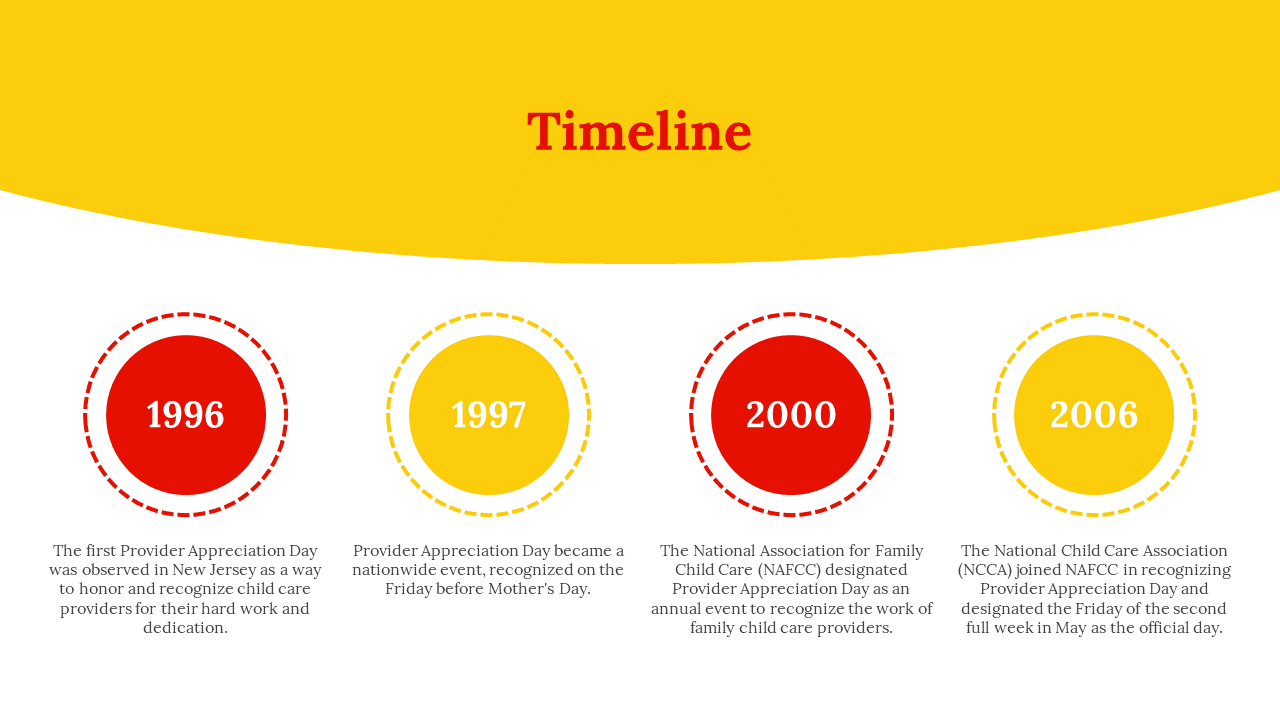 Timeline

1996

The first Provider Appreciation Day was observed in New Jersey as a way to honor and recognize child care providers for their hard work and dedication.

1997

Provider Appreciation Day became a nationwide event, recognized on the Friday before Mother's Day.

2000

The National Association for Family Child Care (NAFCC) designated Provider Appreciation Day as an annual event to recognize the work of family child care providers.

2006

The National Child Care Association (NCCA) joined NAFCC in recognizing Provider Appreciation Day and designated the Friday of the second full week in May as the official day.